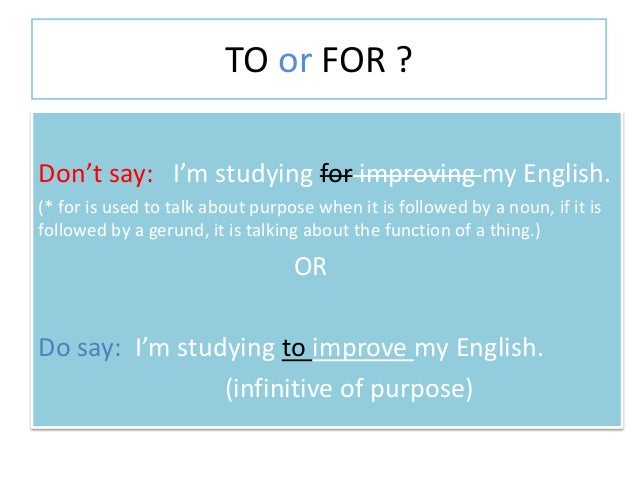 TO or FOR ?

Don't say: I'm studying for improving my English.

(* for is used to talk about purpose when it is followed by a noun, if it is followed by a gerund, it is talking about the function of a thing.)

OR

Do say: I'm studying to improve my English.

(infinitive of purpose)